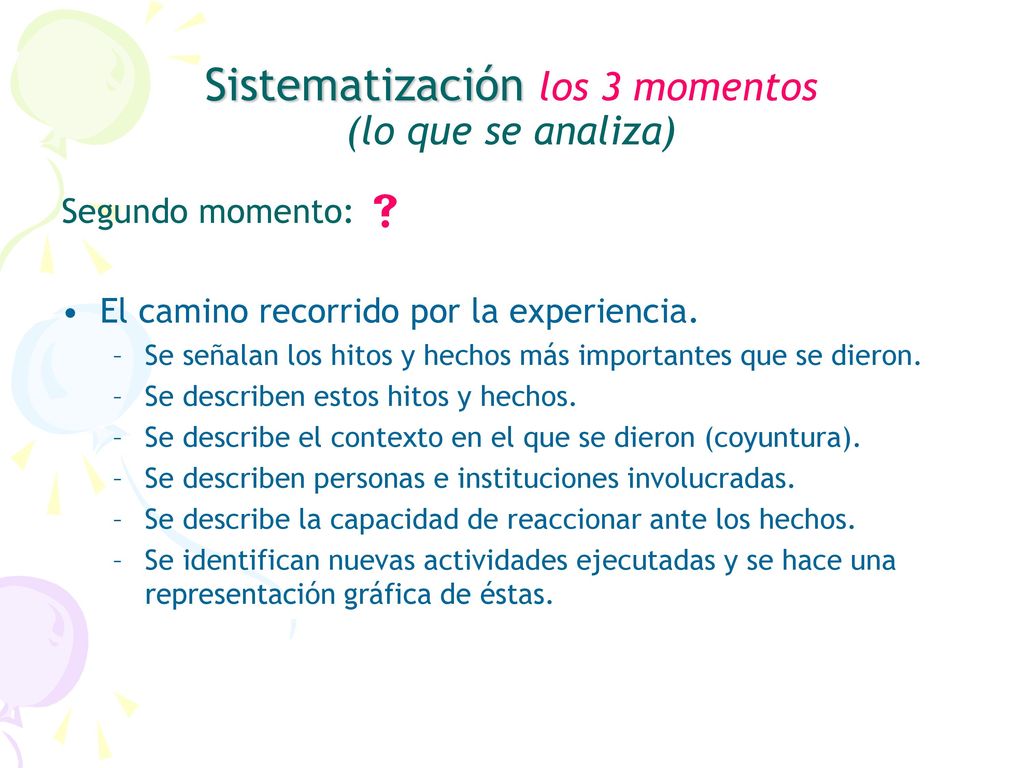 Sistematización los 3 momentos
(lo que se analiza)

Segundo momento: ?

• El camino recorrido por la experiencia.
– Se señalan los hitos y hechos más importantes que se dieron.
– Se describen estos hitos y hechos.
– Se describe el contexto en el que se dieron (coyuntura).
– Se describen personas e instituciones involucradas.
– Se describe la capacidad de reaccionar ante los hechos.
– Se identifican nuevas actividades ejecutadas y se hace una representación gráfica de éstas.